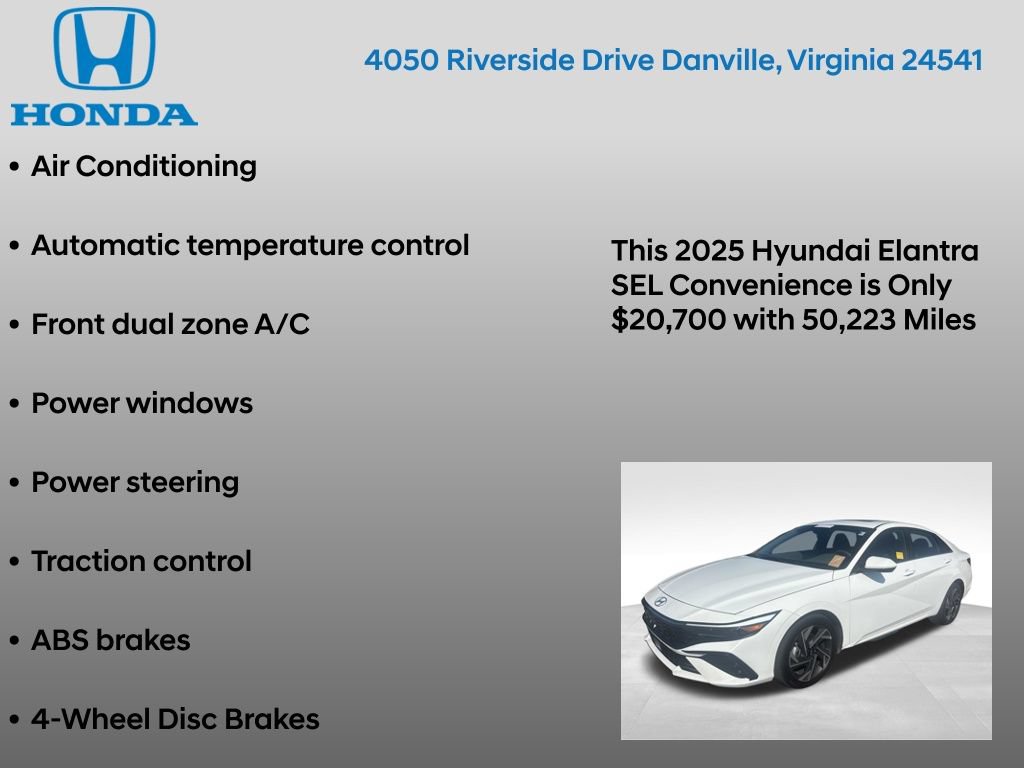 HONDA

4050 Riverside Drive Danville, Virginia 24541

• Air Conditioning

• Automatic temperature control

• Front dual zone A/C

• Power windows

• Power steering

• Traction control

• ABS brakes

• 4-Wheel Disc Brakes

This 2025 Hyundai Elantra SEL Convenience is Only $20,700 with 50,223 Miles